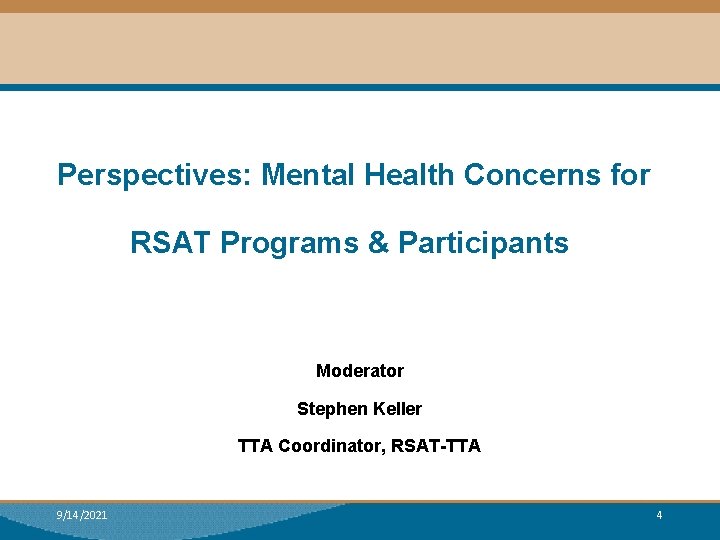 Perspectives: Mental Health Concerns for

RSAT Programs & Participants

Moderator

Stephen Keller

TTA Coordinator, RSAT-TTA

9/14/2021

4